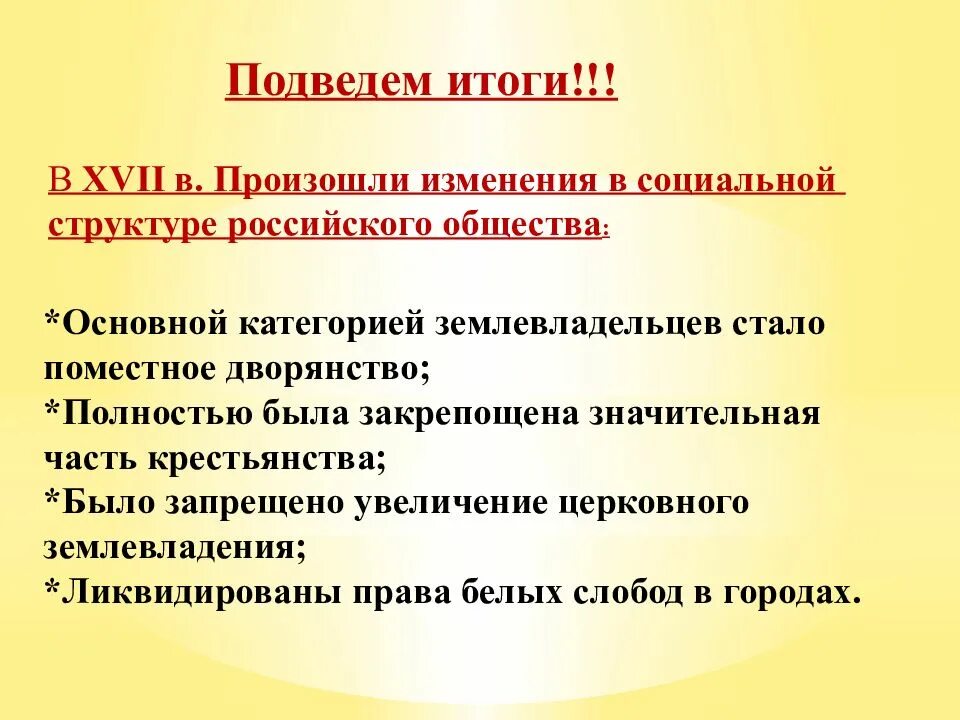 Подведем итоги!!!

В XVII в. Произошли изменения в социальной структуре российского общества:

*Основной категорией землевладельцев стало поместное дворянство;
*Полностью была закрепощена значительная часть крестьянства;
*Было запрещено увеличение церковного землевладения;
*Ликвидированы права белых слобод в городах.